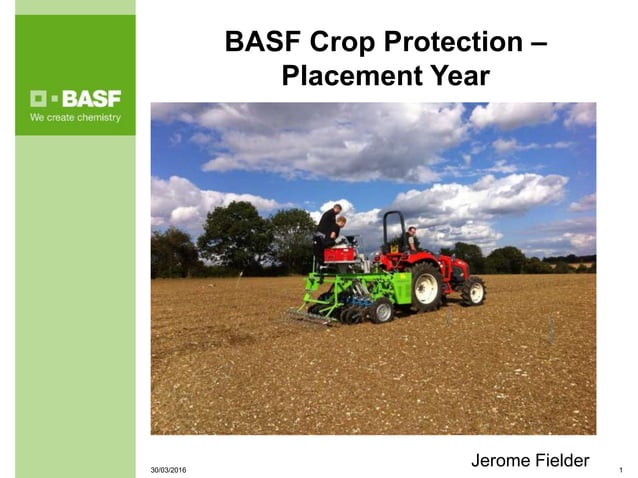 BASF
We create chemistry

BASF Crop Protection – Placement Year

Jerome Fielder

30/03/2016

1